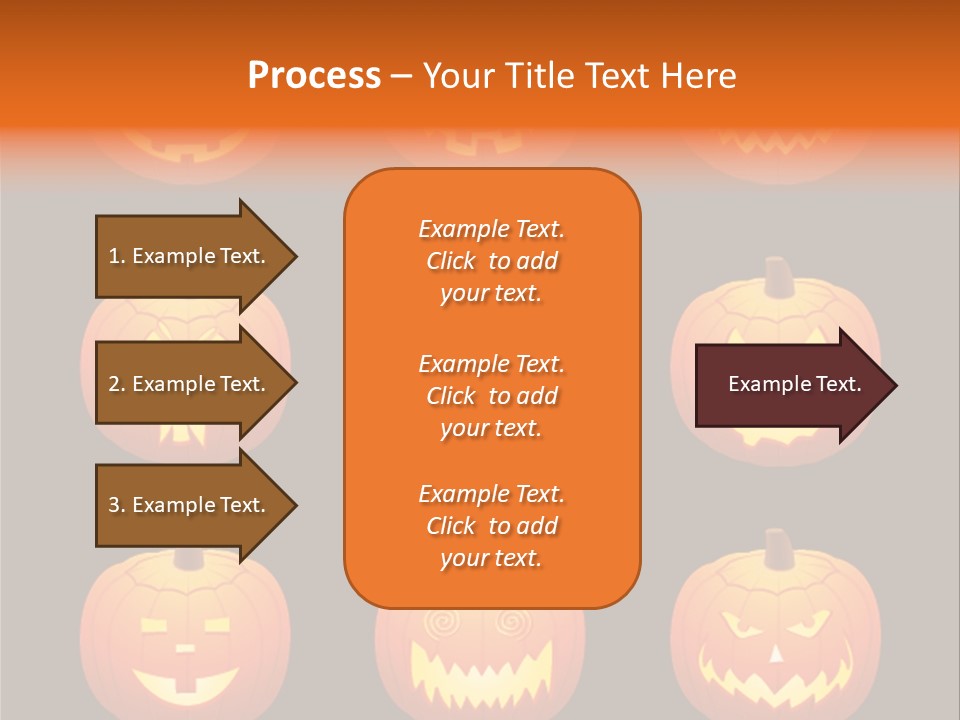 Process – Your Title Text Here

1. Example Text.

2. Example Text.

3. Example Text.

Example Text. Click to add your text.

Example Text. Click to add your text.

Example Text. Click to add your text.

Example Text.